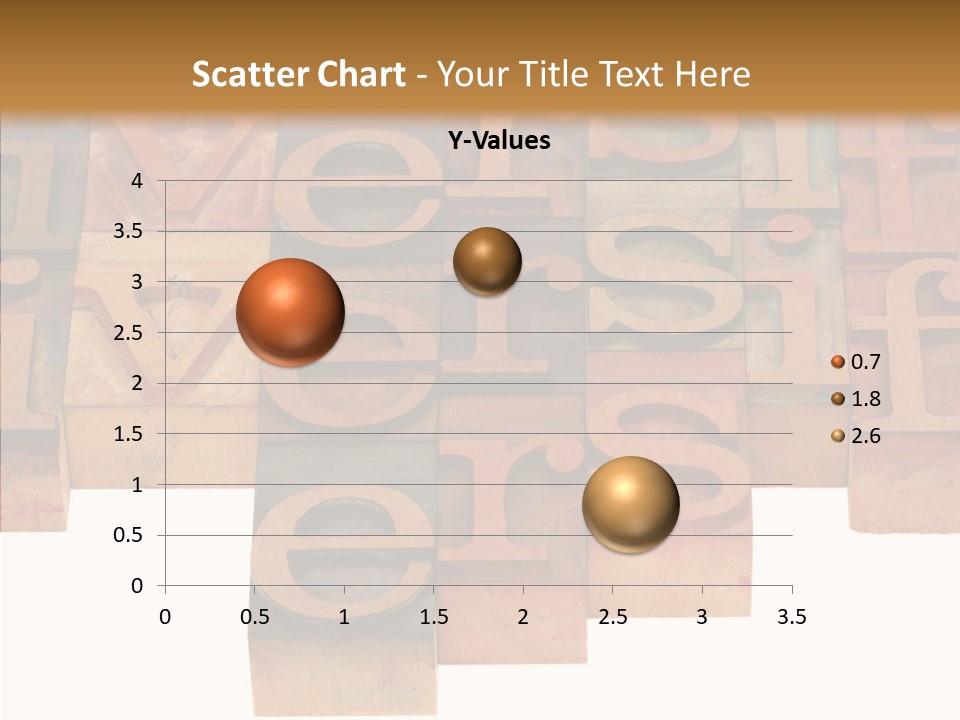 Scatter Chart - Your Title Text Here

Y-Values

4
3.5
3
2.5
2
1.5
1
0.5
0

0 0.5 1 1.5 2 2.5 3 3.5

0.7
1.8
2.6